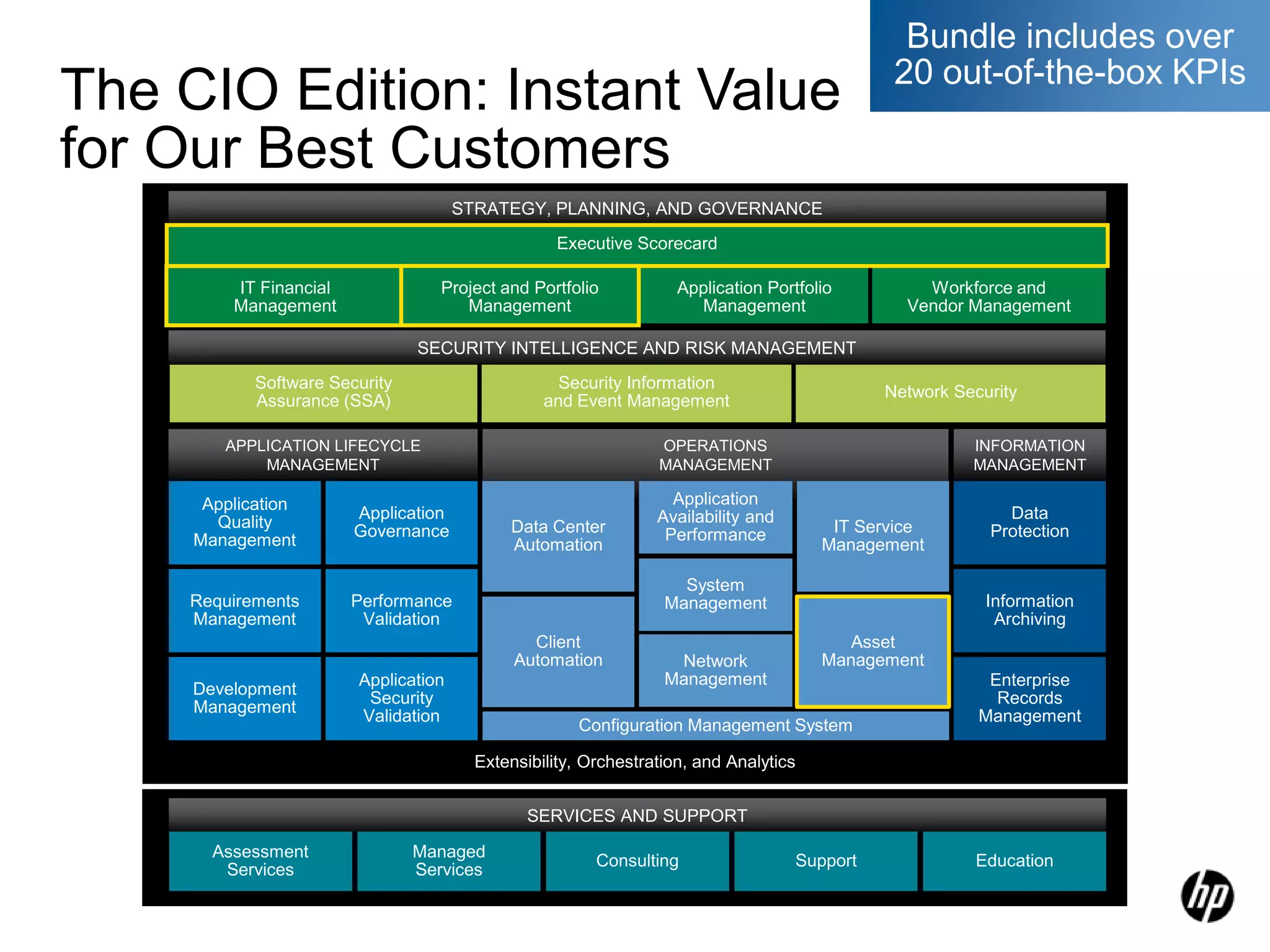 Bundle includes over 20 out-of-the-box KPIs

The CIO Edition: Instant Value for Our Best Customers

STRATEGY, PLANNING, AND GOVERNANCE

Executive Scorecard

IT Financial Management

Project and Portfolio Management

Application Portfolio Management

Workforce and Vendor Management

SECURITY INTELLIGENCE AND RISK MANAGEMENT

Software Security Assurance (SSA)

Security Information and Event Management

Network Security

APPLICATION LIFECYCLE MANAGEMENT

Application Quality Management

Application Governance

Requirements Management

Performance Validation

Development Management

Application Security Validation

OPERATIONS MANAGEMENT

Data Center Automation

Application Availability and Performance

IT Service Management

System Management

Client Automation

Network Management

Asset Management

Configuration Management System

INFORMATION MANAGEMENT

Data Protection

Information Archiving

Enterprise Records Management

Extensibility, Orchestration, and Analytics

SERVICES AND SUPPORT

Assessment Services

Managed Services

Consulting

Support

Education

hp